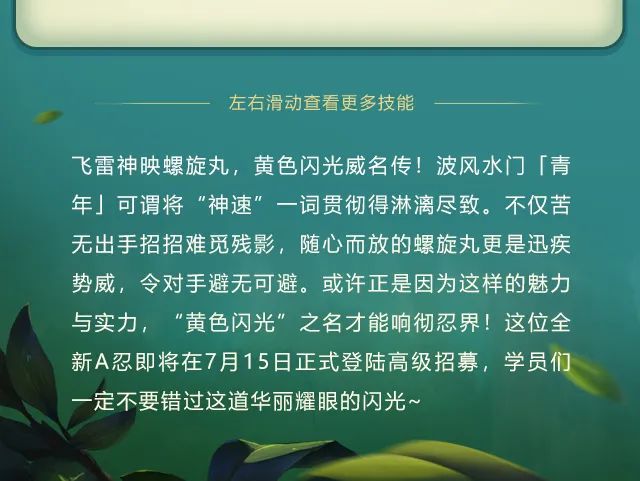 左右滑动查看更多技能

飞雷神映螺旋丸，黄色闪光威名传！波风水门「青年」可谓将“神速”一词贯彻得淋漓尽致。不仅苦无出手招招难觅残影，随心而放的螺旋丸更是迅疾势威，令对手避无可避。或许正是因为这样的魅力与实力，“黄色闪光”之名才能响彻忍界！这位全新A忍即将在7月15日正式登陆高级招募，学员们一定不要错过这道华丽耀眼的闪光~